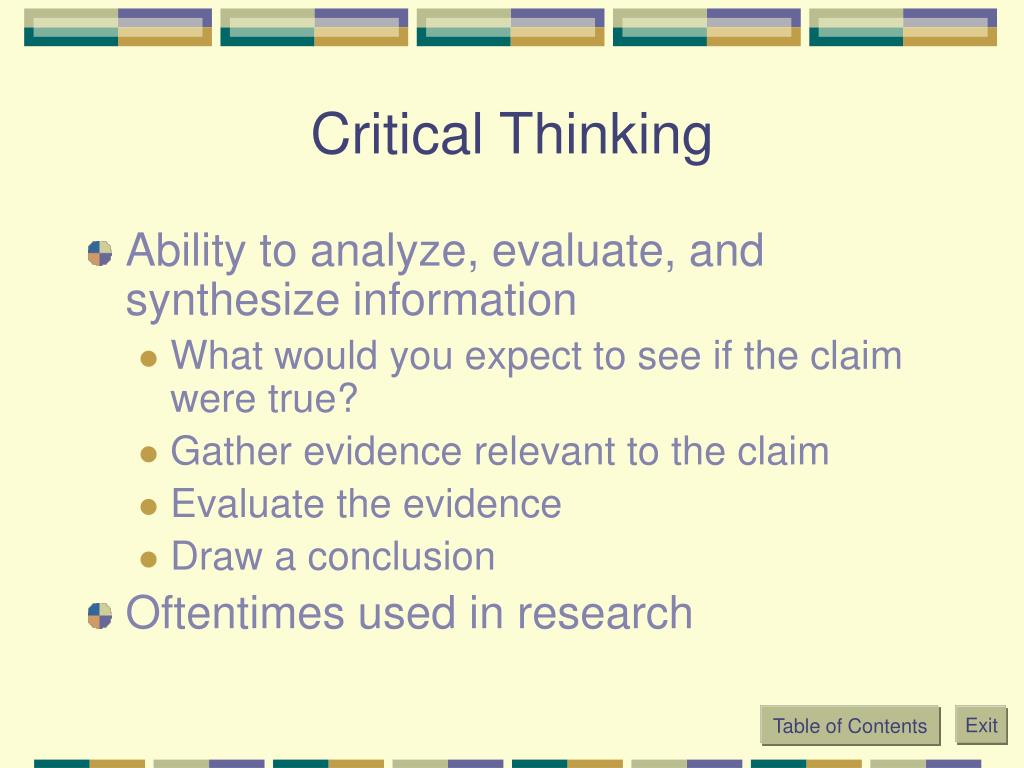 Critical Thinking

Ability to analyze, evaluate, and synthesize information

What would you expect to see if the claim were true?

Gather evidence relevant to the claim

Evaluate the evidence

Draw a conclusion

Oftentimes used in research

Table of Contents

Exit